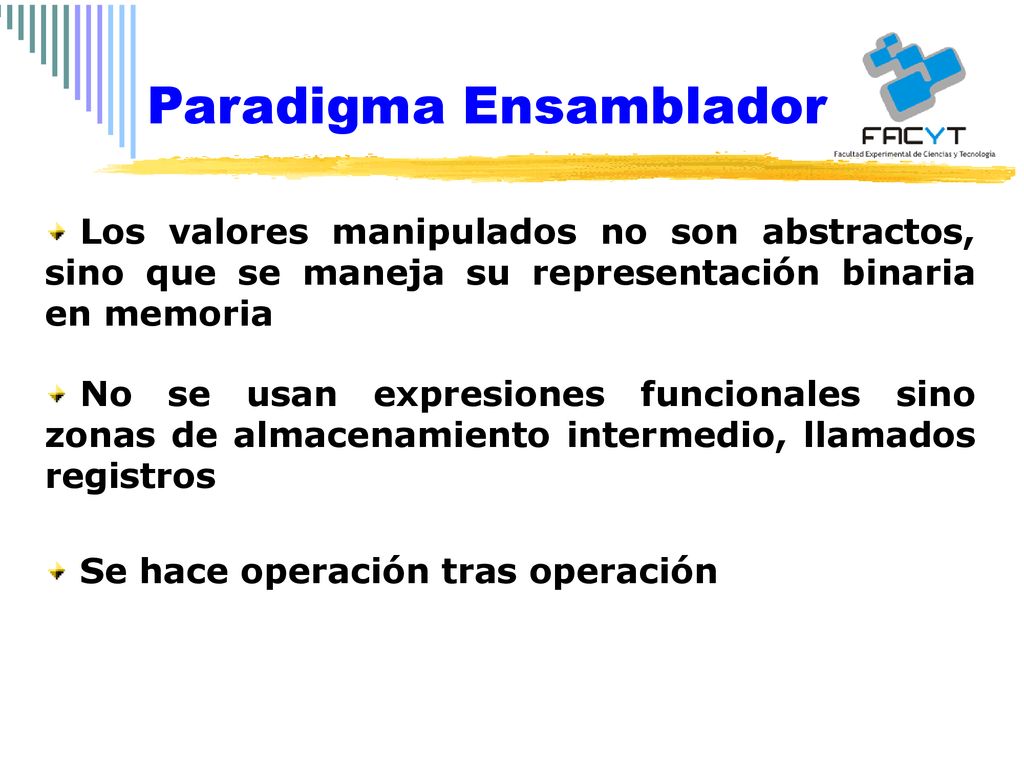 Paradigma Ensamblador

FACYT
Facultad Experimental de Ciencias y Tecnología

Los valores manipulados no son abstractos, sino que se maneja su representación binaria en memoria

No se usan expresiones funcionales sino zonas de almacenamiento intermedio, llamados registros

Se hace operación tras operación